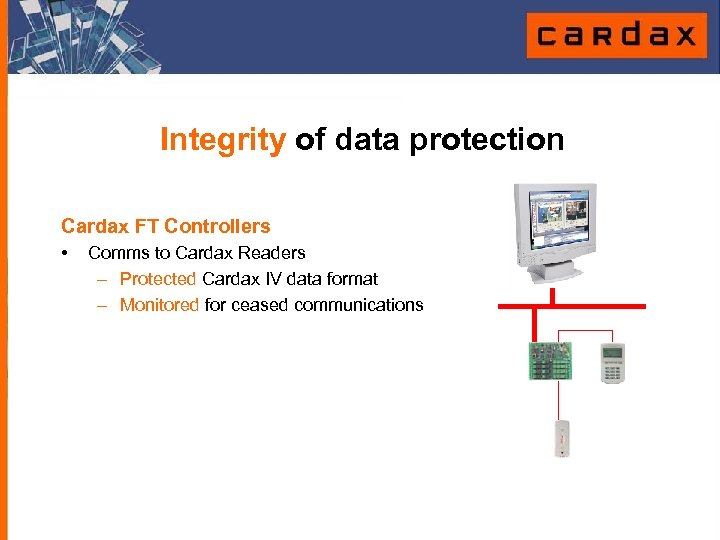 cardax

Integrity of data protection

Cardax FT Controllers
• Comms to Cardax Readers
– Protected Cardax IV data format
– Monitored for ceased communications